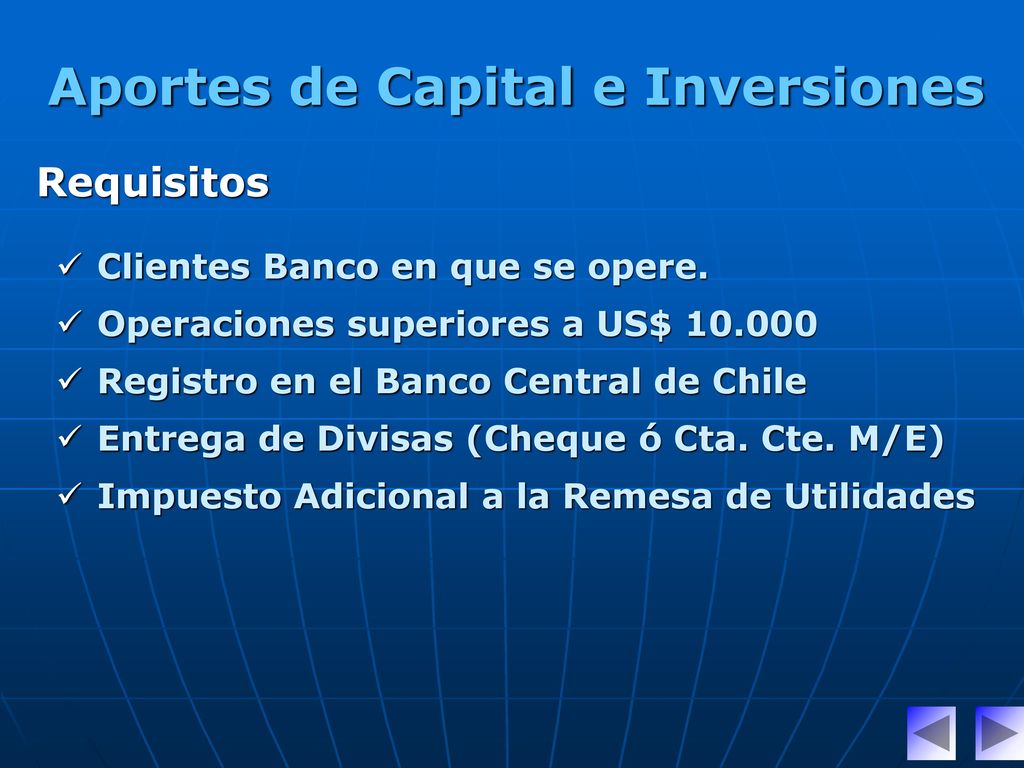 Aportes de Capital e Inversiones

Requisitos

✓ Clientes Banco en que se opere.
✓ Operaciones superiores a US$ 10.000
✓ Registro en el Banco Central de Chile
✓ Entrega de Divisas (Cheque ó Cta. Cte. M/E)
✓ Impuesto Adicional a la Remesa de Utilidades